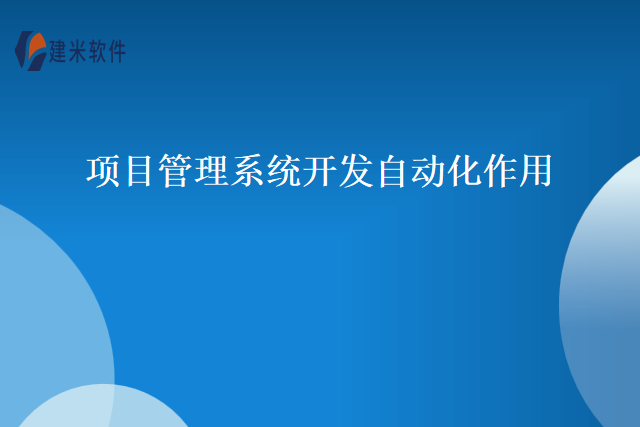 建米软件

项目管理系统开发自动化作用